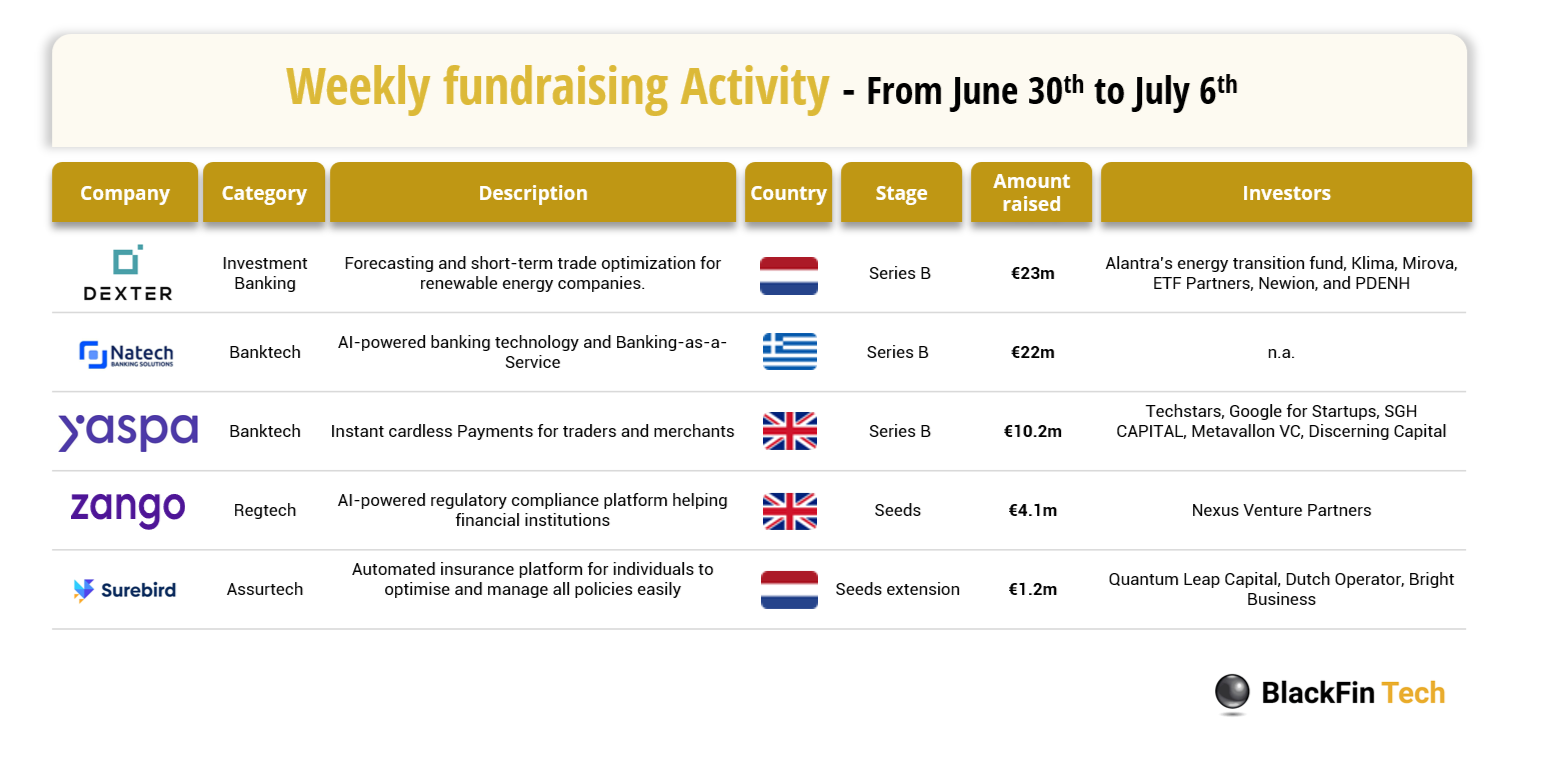 Weekly fundraising Activity - From June 30$^{th}$ to July 6$^{th}$

| Company | Category | Description | Country | Stage | Amount raised | Investors |
|---|---|---|---|---|---|---|
| DEXTER | Investment Banking | Forecasting and short-term trade optimization for renewable energy companies. | | Series B | €23m | Alantra's energy transition fund, Klima, Mirova, ETF Partners, Newion, and PDENH |
| Natech BANKING SOLUTIONS | Banktech | AI-powered banking technology and Banking-as-a-Service | | Series B | €22m | n.a. |
| yaspa | Banktech | Instant cardless Payments for traders and merchants | | Series B | €10.2m | Techstars, Google for Startups, SGH CAPITAL, Metavallon VC, Discerning Capital |
| zango | Regtech | AI-powered regulatory compliance platform helping financial institutions | | Seeds | €4.1m | Nexus Venture Partners |
| Surebird | Assurtech | Automated insurance platform for individuals to optimise and manage all policies easily | | Seeds extension | €1.2m | Quantum Leap Capital, Dutch Operator, Bright Business |

BlackFin Tech